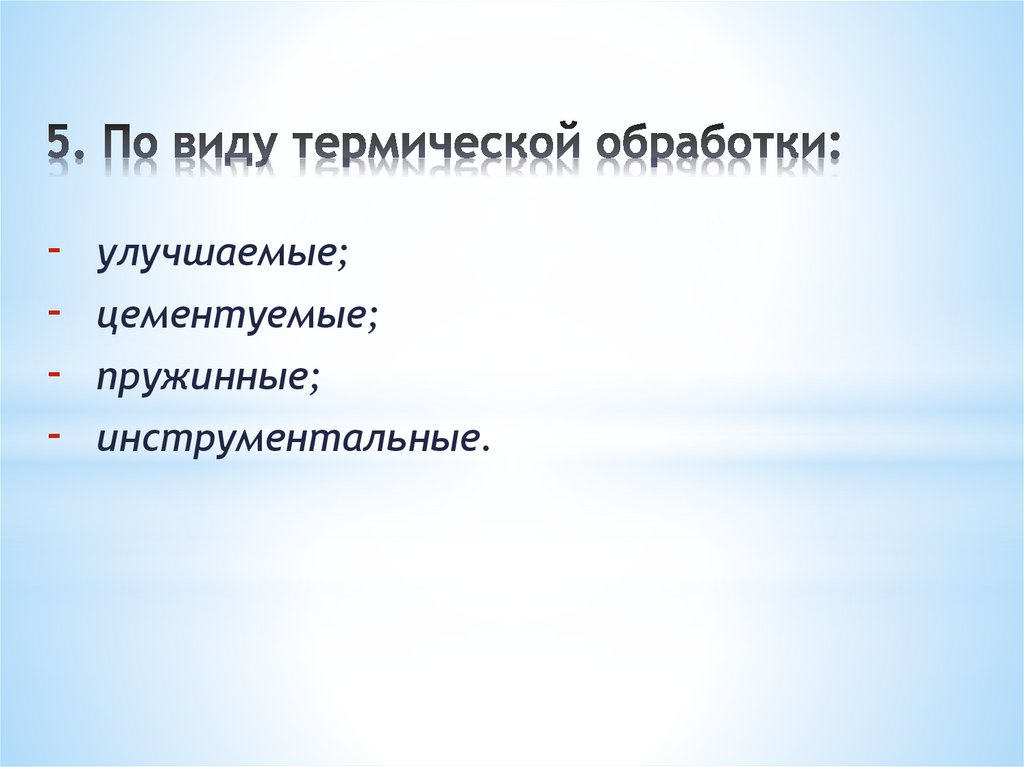 5. По виду термической обработки:

- улучшаемые;
- цементуемые;
- пружинные;
- инструментальные.